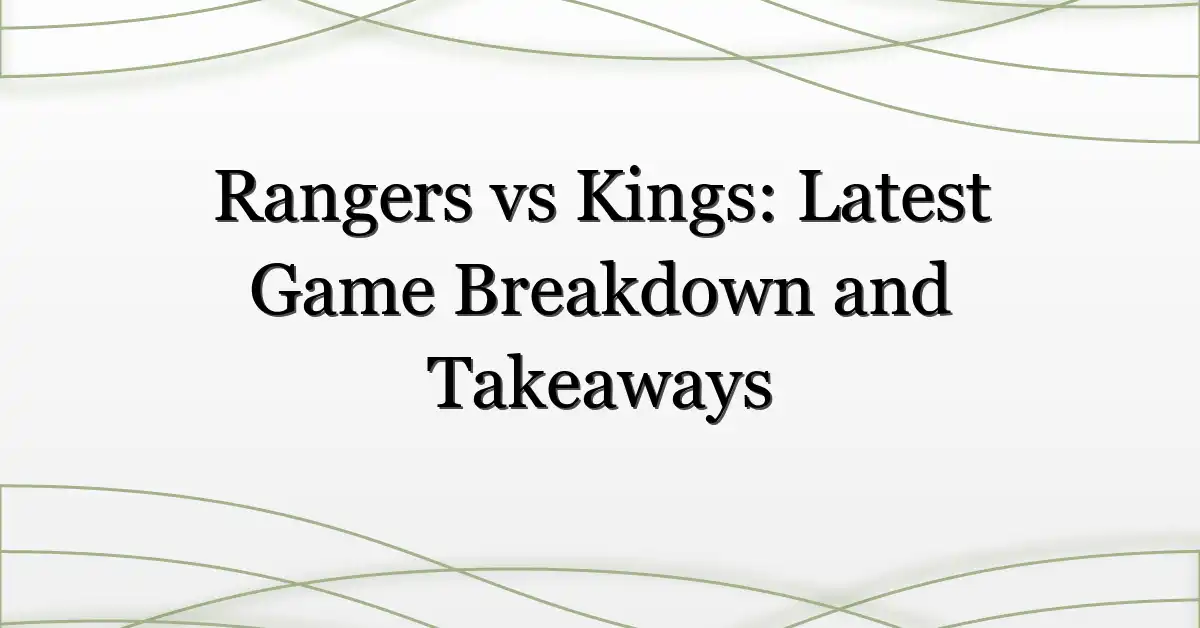 Rangers vs Kings: Latest Game Breakdown and Takeaways